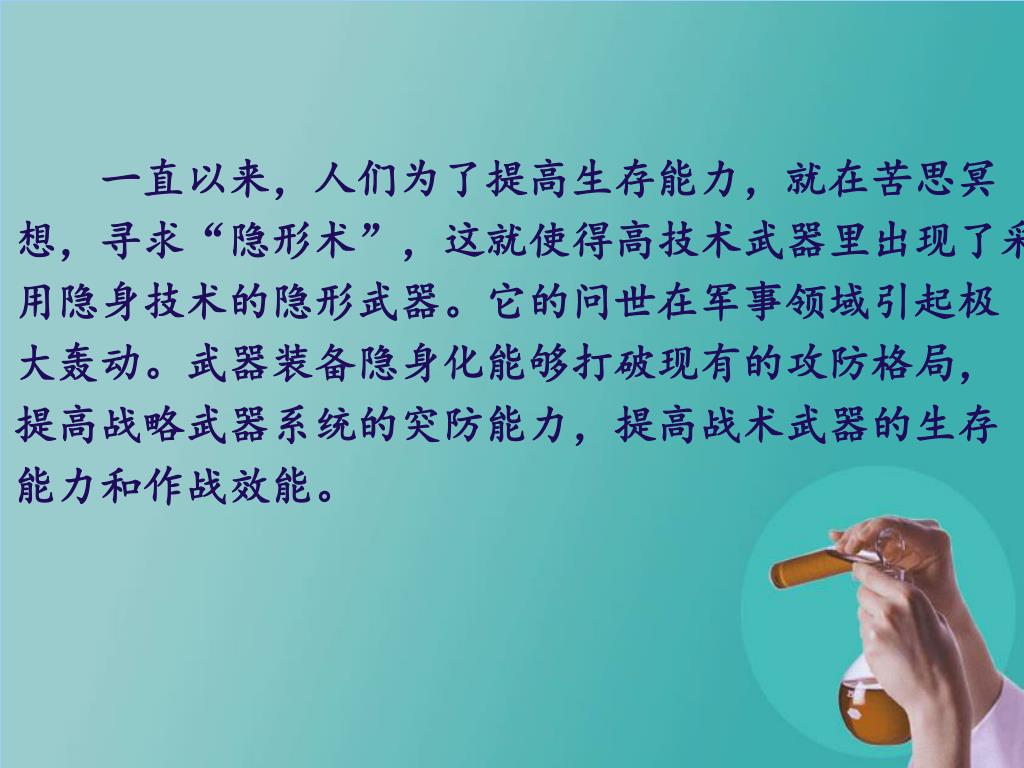 一直以来，人们为了提高生存能力，就在苦思冥想，寻求“隐形术”，这就使得高技术武器里出现了采用隐身技术的隐形武器。它的问世在军事领域引起极大轰动。武器装备隐身化能够打破现有的攻防格局，提高战略武器系统的突防能力，提高战术武器的生存能力和作战效能。